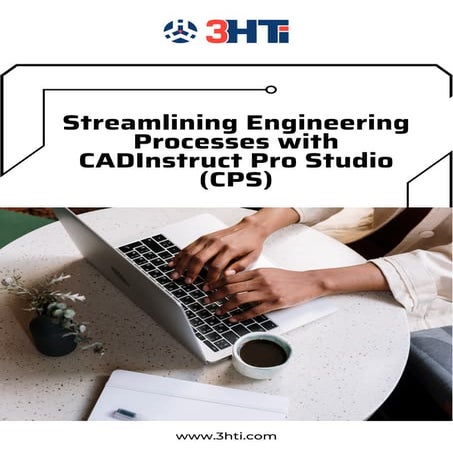 3HTi

Streamlining Engineering Processes with CADInstruct Pro Studio (CPS)

www.3hti.com